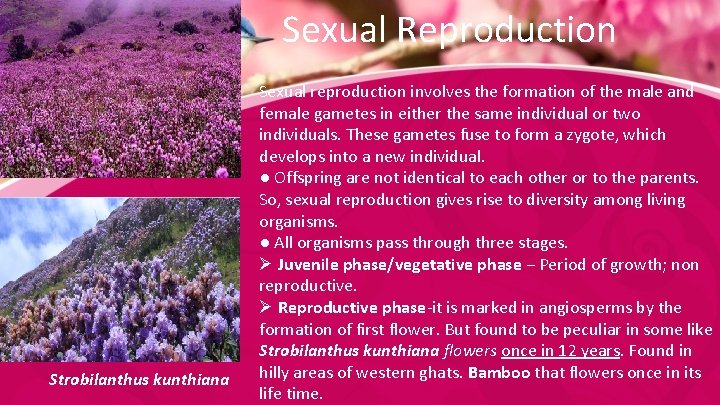 Sexual Reproduction

Sexual reproduction involves the formation of the male and female gametes in either the same individual or two individuals. These gametes fuse to form a zygote, which develops into a new individual.
● Offspring are not identical to each other or to the parents. So, sexual reproduction gives rise to diversity among living organisms.
● All organisms pass through three stages.
➢ Juvenile phase/vegetative phase – Period of growth; non reproductive.
➢ Reproductive phase-it is marked in angiosperms by the formation of first flower. But found to be peculiar in some like Strobilanthus kunthiana flowers once in 12 years. Found in hilly areas of western ghats. Bamboo that flowers once in its life time.

Strobilanthus kunthiana